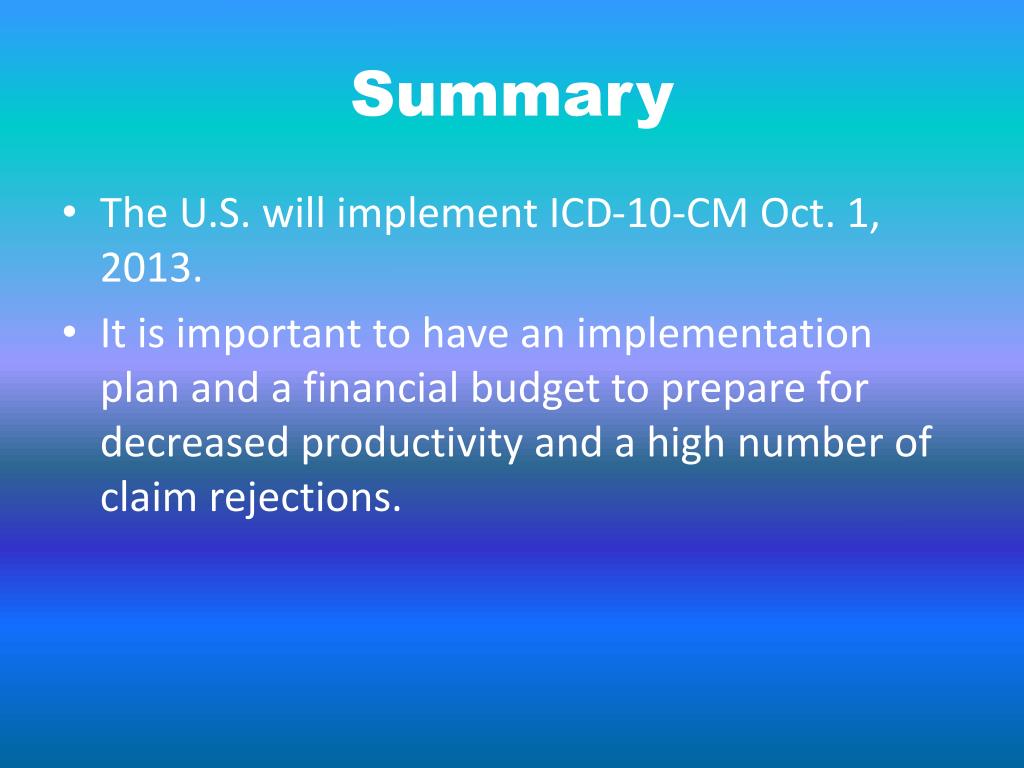 Summary

• The U.S. will implement ICD-10-CM Oct. 1, 2013.

• It is important to have an implementation plan and a financial budget to prepare for decreased productivity and a high number of claim rejections.